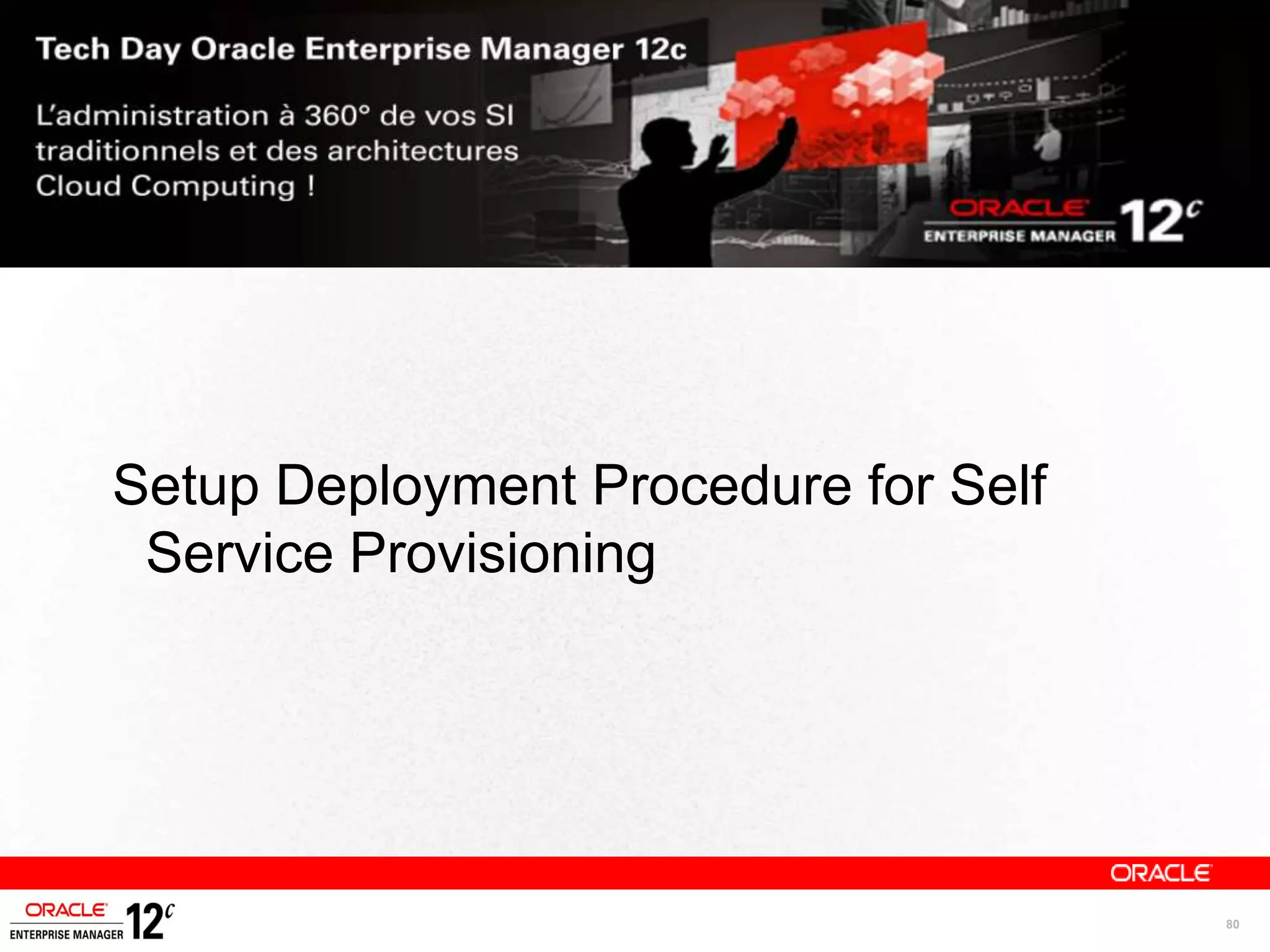 Tech Day Oracle Enterprise Manager 12c

L'administration à 360° de vos SI traditionnels et des architectures Cloud Computing !

ORACLE ENTERPRISE MANAGER 12c

Setup Deployment Procedure for Self Service Provisioning

ORACLE

ORACLE ENTERPRISE MANAGER 12c

80